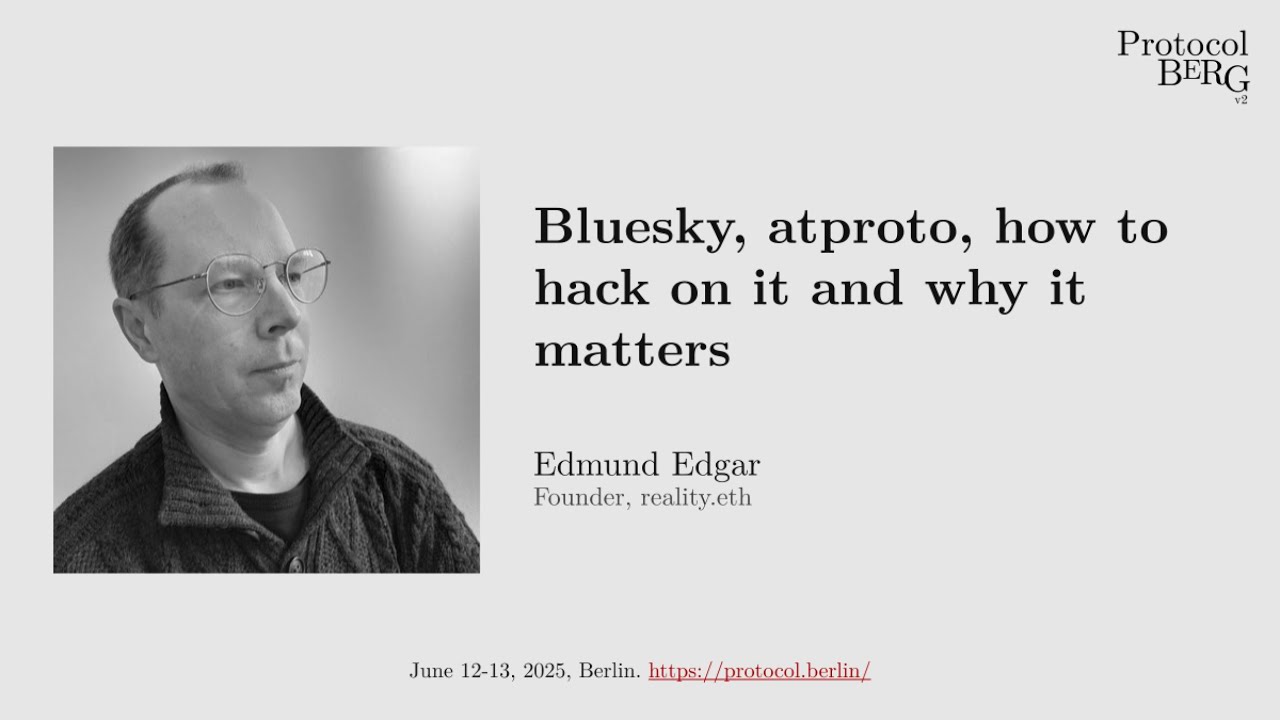 Protocol BERG v2

Bluesky, atproto, how to hack on it and why it matters

Edmund Edgar
Founder, reality.eth

June 12-13, 2025, Berlin. https://protocol.berlin/